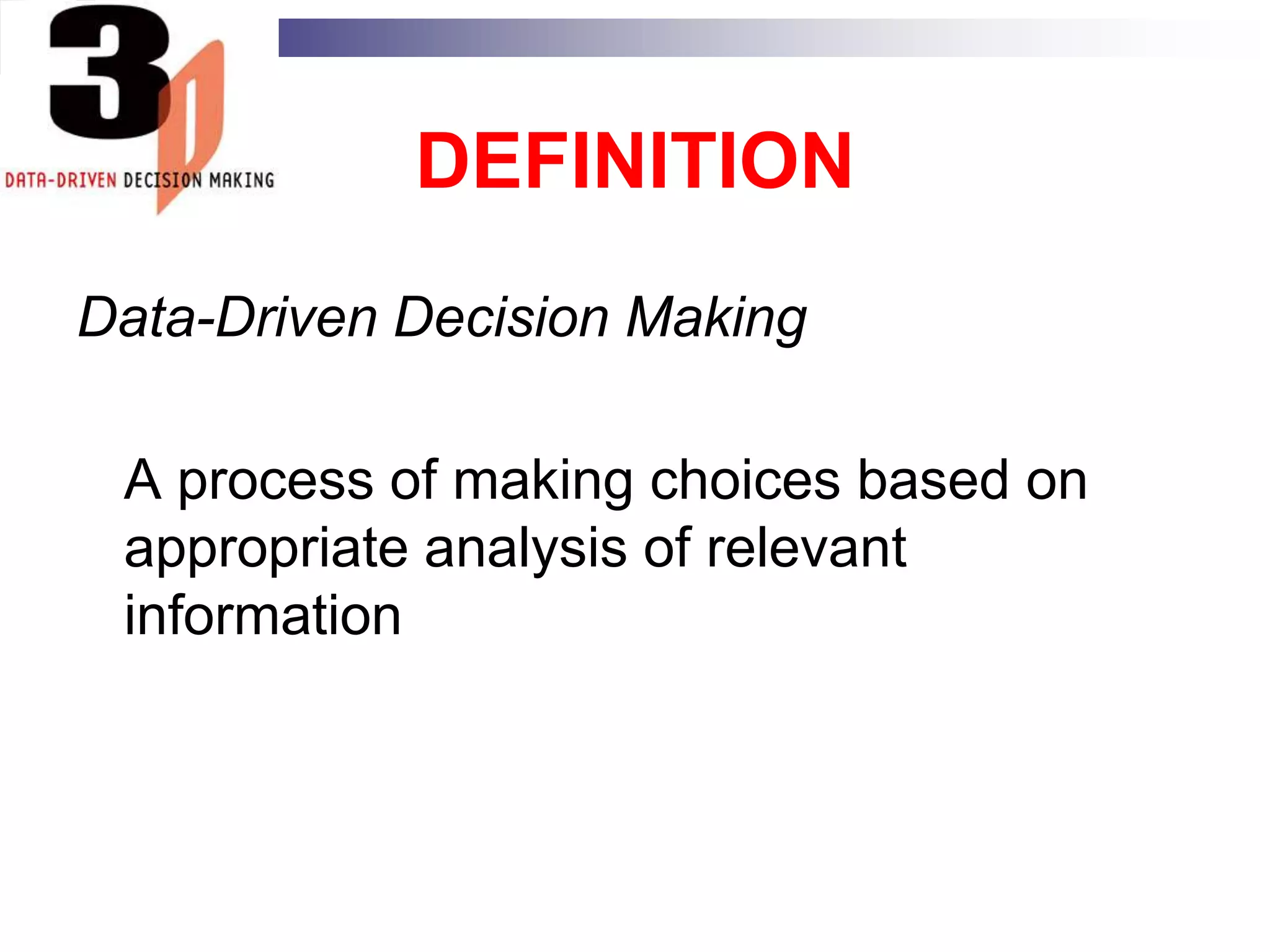 3D

DATA-DRIVEN DECISION MAKING

DEFINITION

Data-Driven Decision Making

A process of making choices based on appropriate analysis of relevant information